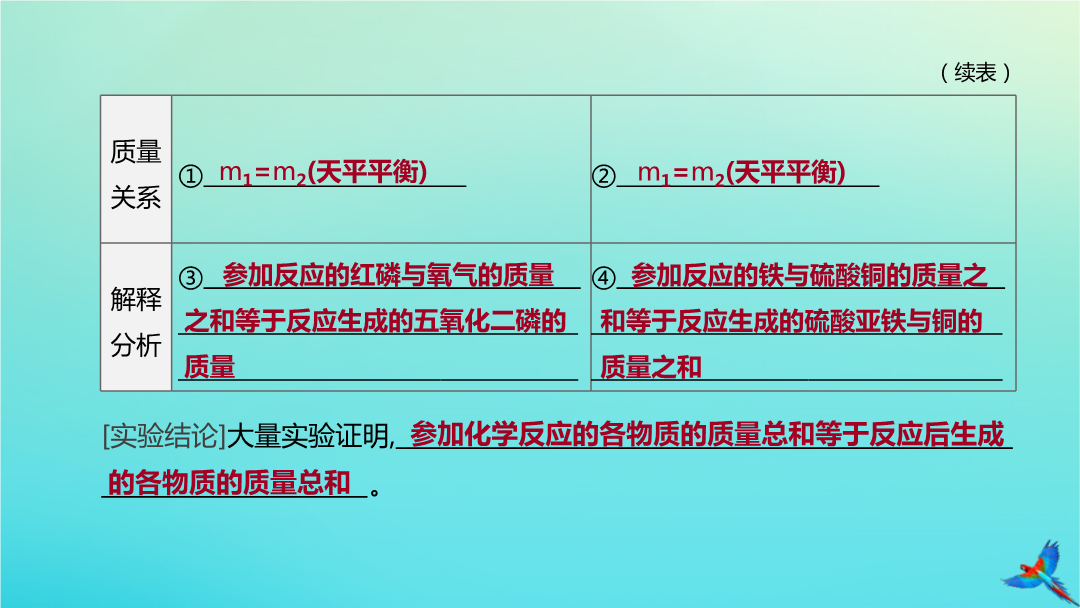 （续表）

| 质量关系 | ① $m_1=m_2$(天平平衡) | ② $m_1=m_2$(天平平衡) |
|---|---|---|
| 解释分析 | ③ 参加反应的红磷与氧气的质量之和等于反应生成的五氧化二磷的质量 | ④ 参加反应的铁与硫酸铜的质量之和等于反应生成的硫酸亚铁与铜的质量之和 |

[实验结论]大量实验证明, 参加化学反应的各物质的质量总和等于反应后生成的各物质的质量总和 。